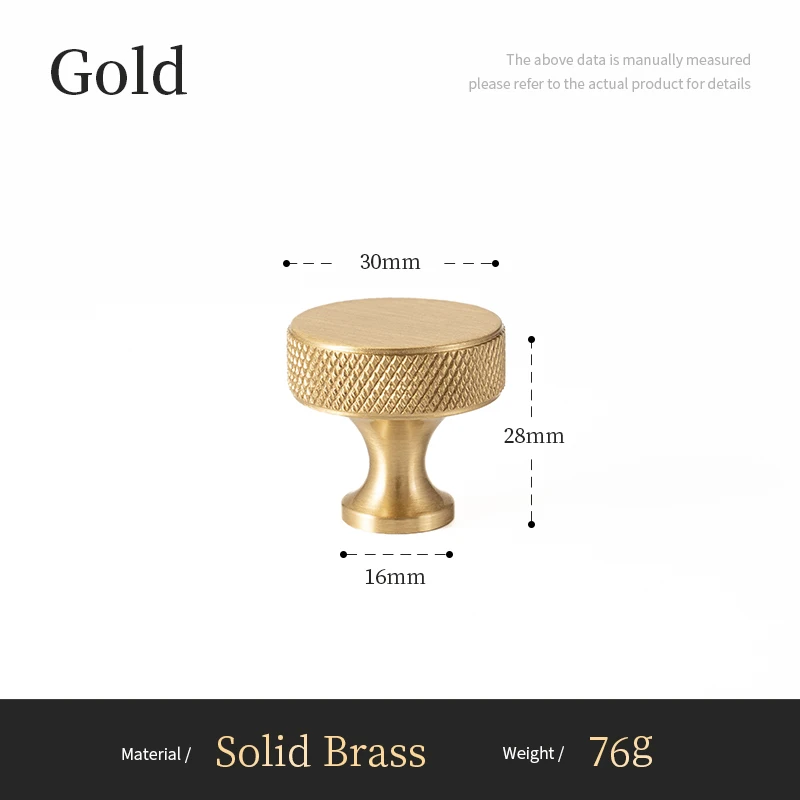 Gold

The above data is manually measured
please refer to the actual product for details

30mm

28mm

16mm

Material / Solid Brass Weight / 76g